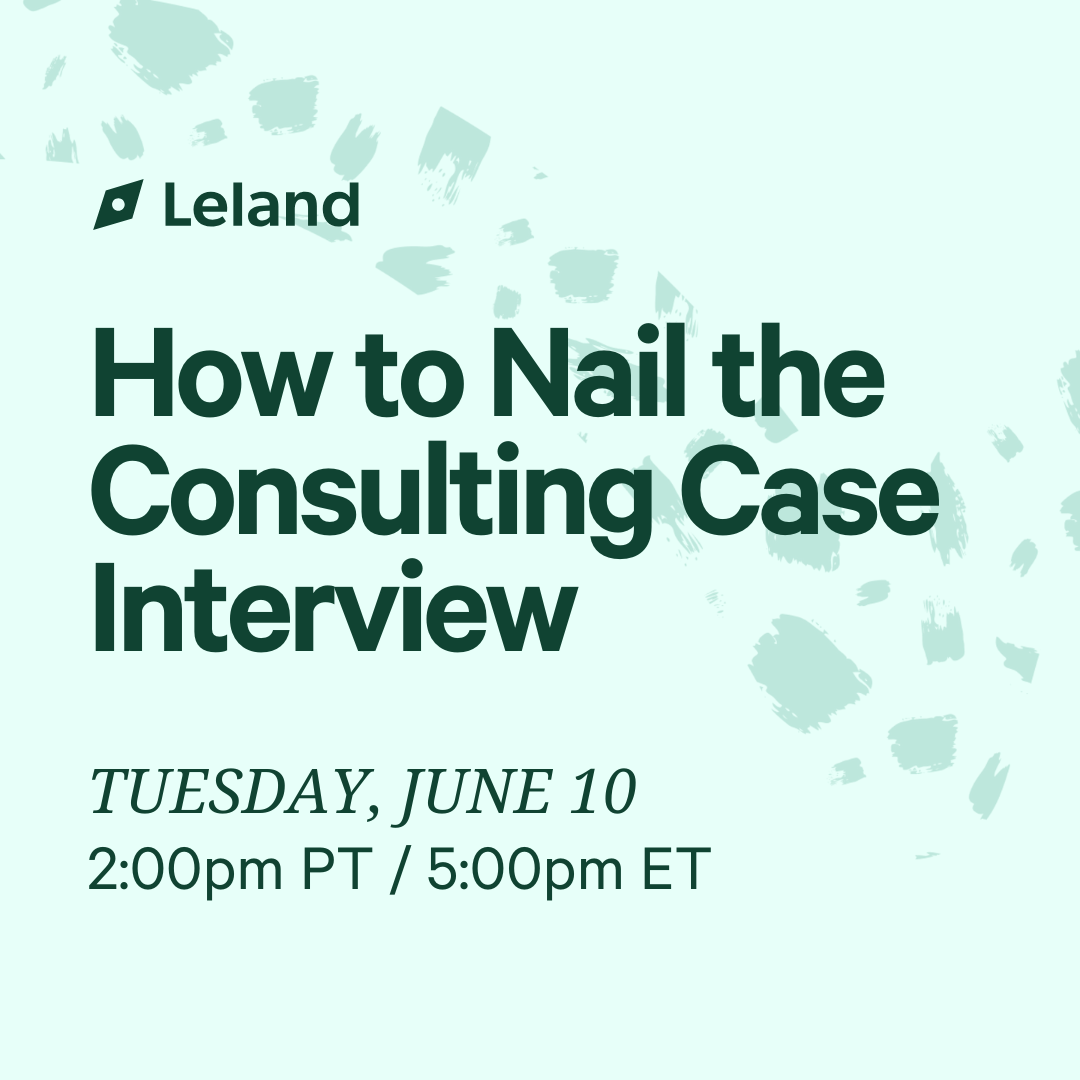 Leland

How to Nail the Consulting Case Interview

TUESDAY, JUNE 10
2:00pm PT / 5:00pm ET